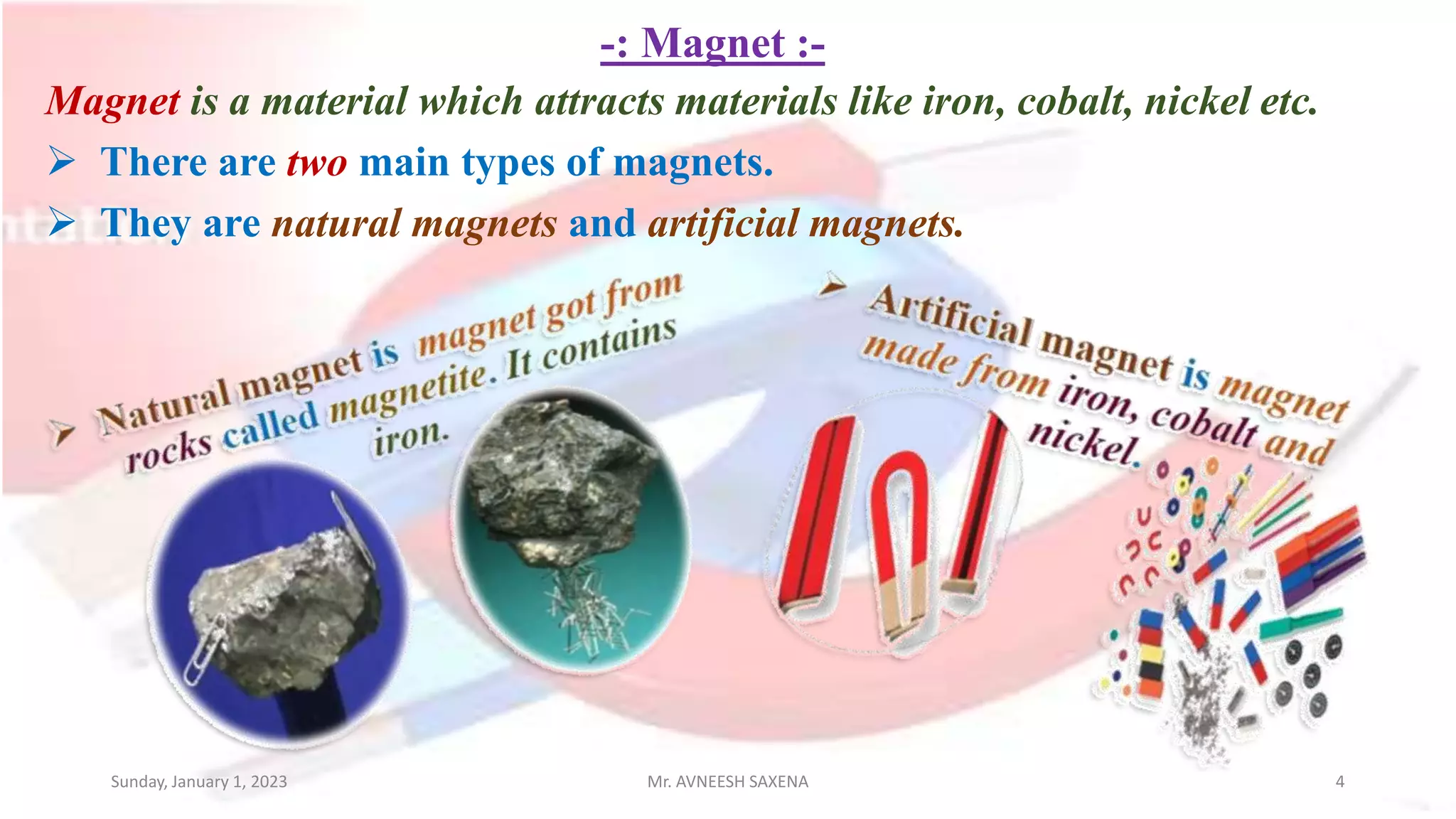 -: Magnet :-

Magnet is a material which attracts materials like iron, cobalt, nickel etc.

➢ There are two main types of magnets.

➢ They are natural magnets and artificial magnets.

➢ Natural magnet is magnet got from rocks called magnetite. It contains iron.

➢ Artificial magnet is magnet made from iron, cobalt and nickel.

Sunday, January 1, 2023

Mr. AVNEESH SAXENA

4